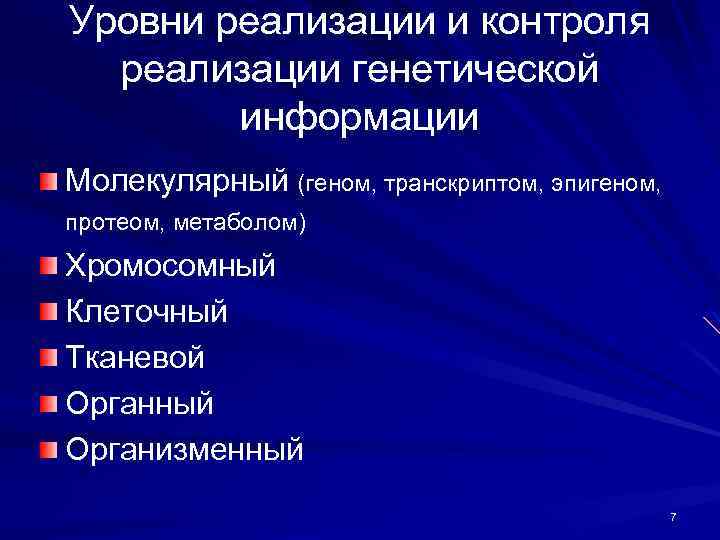 Уровни реализации и контроля реализации генетической информации

Молекулярный (геном, транскриптом, эпигеном, протеом, метаболом)
Хромосомный
Клеточный
Тканевой
Органный
Организменный

7